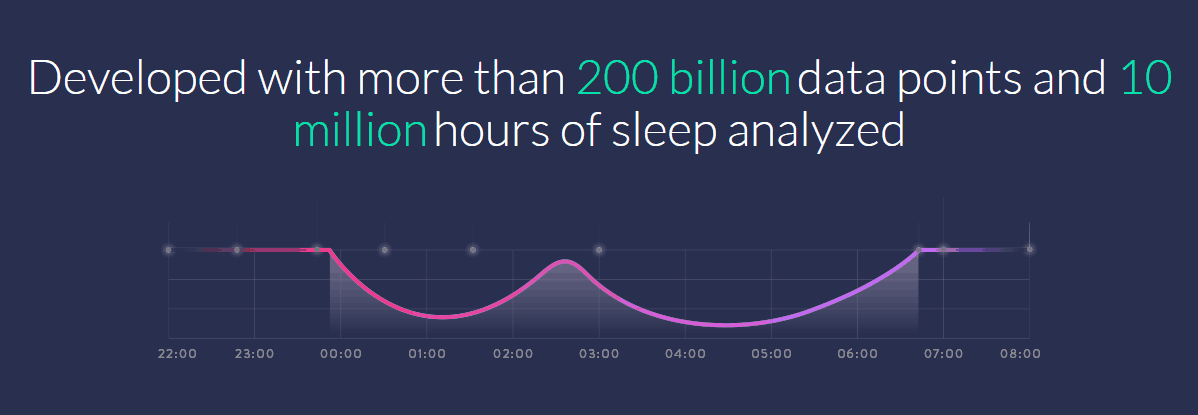 Developed with more than 200 billion data points and 10 million hours of sleep analyzed

22:00 23:00 00:00 01:00 02:00 03:00 04:00 05:00 06:00 07:00 08:00